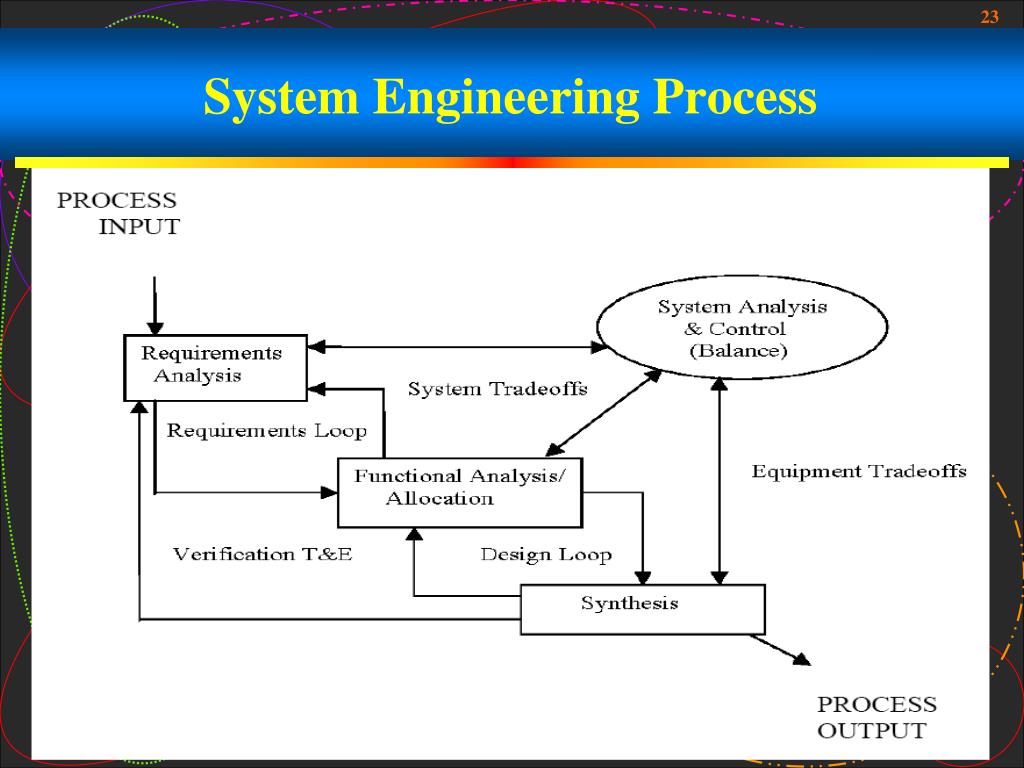 23

System Engineering Process

PROCESS
INPUT

Requirements
Analysis

System Analysis
& Control
(Balance)

System Tradeoffs

Requirements Loop

Functional Analysis/
Allocation

Equipment Tradeoffs

Verification T&E

Design Loop

Synthesis

PROCESS
OUTPUT